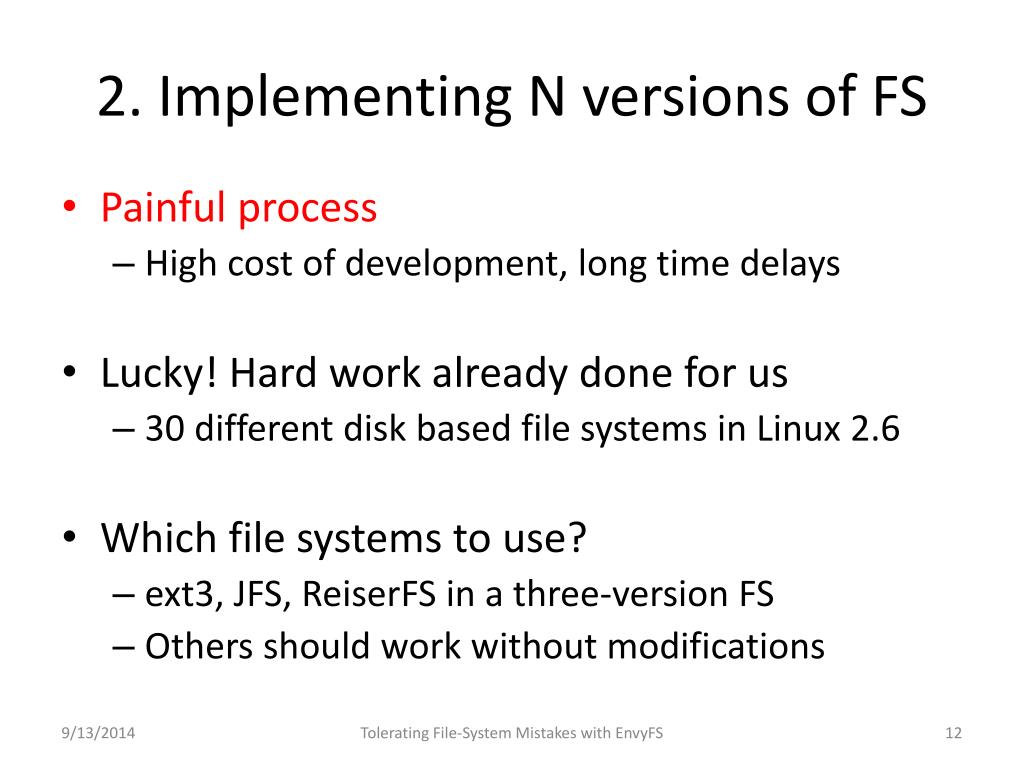 2. Implementing N versions of FS

• Painful process
– High cost of development, long time delays

• Lucky! Hard work already done for us
– 30 different disk based file systems in Linux 2.6

• Which file systems to use?
– ext3, JFS, ReiserFS in a three-version FS
– Others should work without modifications

9/13/2014

Tolerating File-System Mistakes with EnvyFS

12